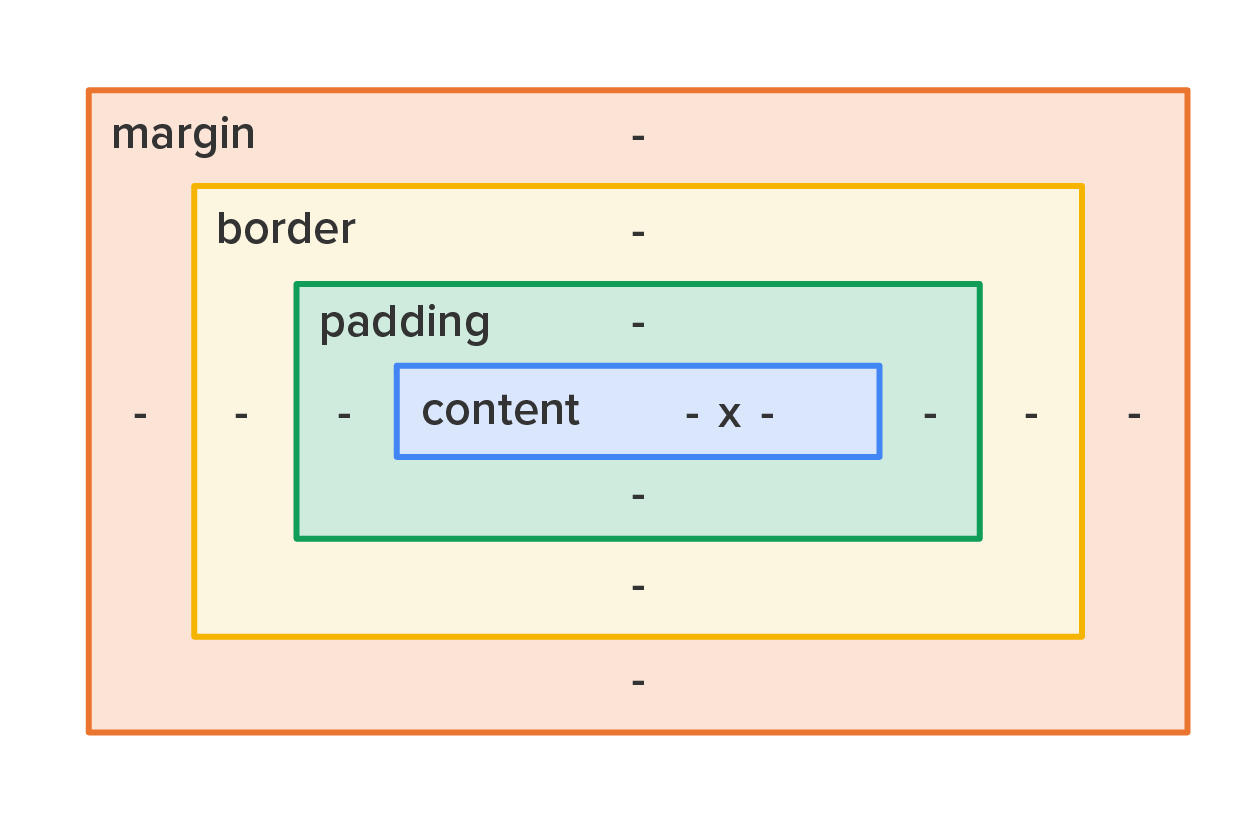 margin -

border -

padding -

- - - content - x - - - -

-

-

-